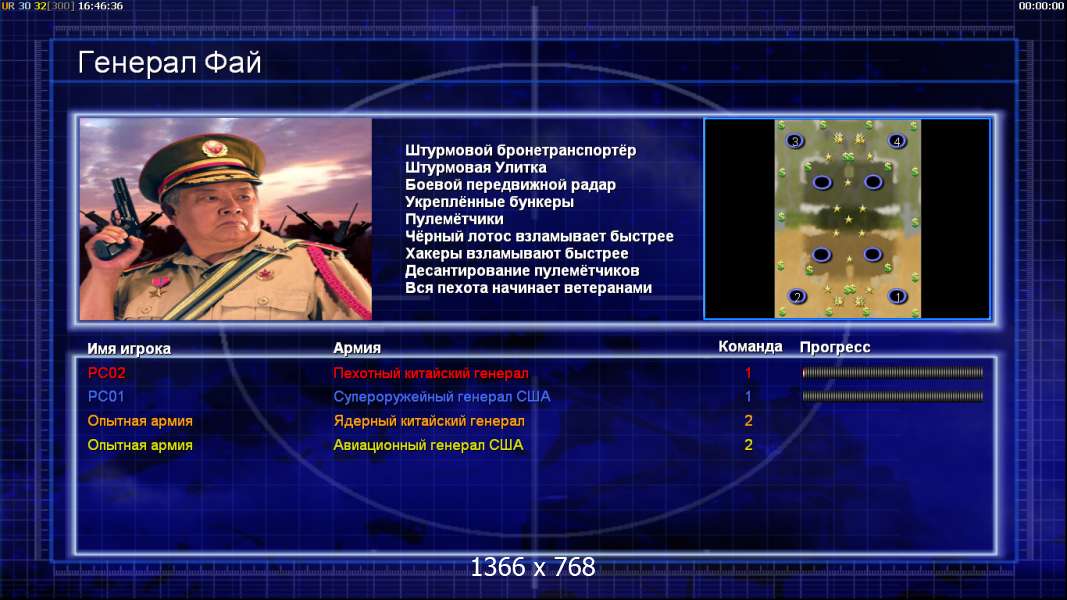 UR 30 32[300] 16:46:36

00:00:00

Генерал Фай

Штурмовой бронетранспортёр
Штурмовая Улитка
Боевой передвижной радар
Укреплённые бункеры
Пулемётчики
Чёрный лотос взламывает быстрее
Хакеры взламывают быстрее
Десантирование пулемётчиков
Вся пехота начинает ветеранами

3 4 2 1

| Имя игрока | Армия | Команда | Прогресс |
|---|---|---|---|
| PC02 | Пехотный китайский генерал | 1 | |
| PC01 | Супероружейный генерал США | 1 | |
| Опытная армия | Ядерный китайский генерал | 2 | |
| Опытная армия | Авиационный генерал США | 2 | |

1366 x 768